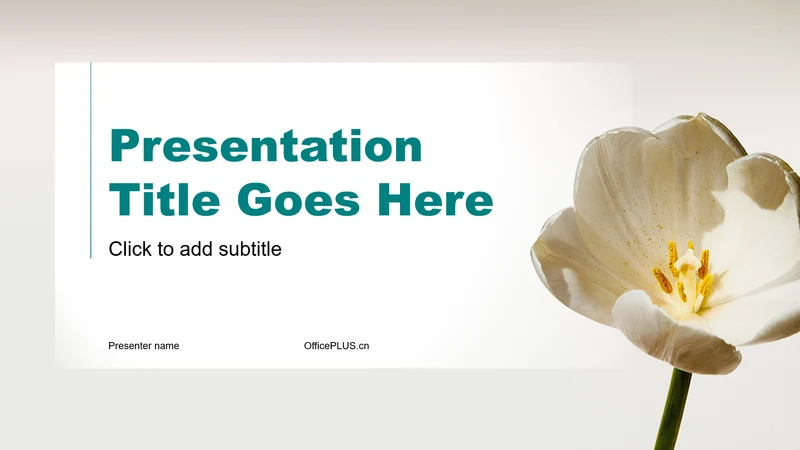 Presentation Title Goes Here

Click to add subtitle

Presenter name

OfficePLUS.cn